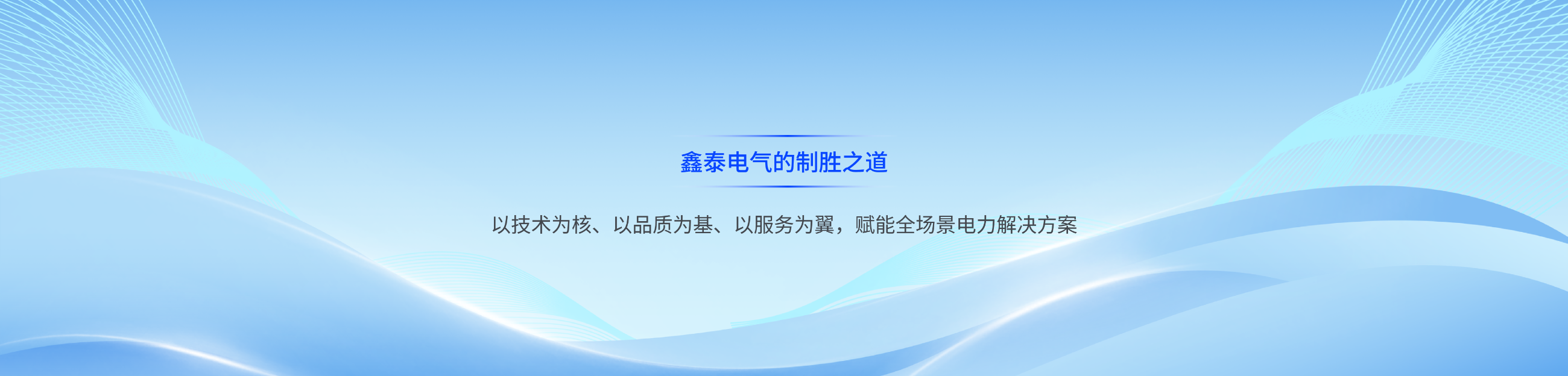 鑫泰电气的制胜之道

以技术为核、以品质为基、以服务为翼，赋能全场景电力解决方案